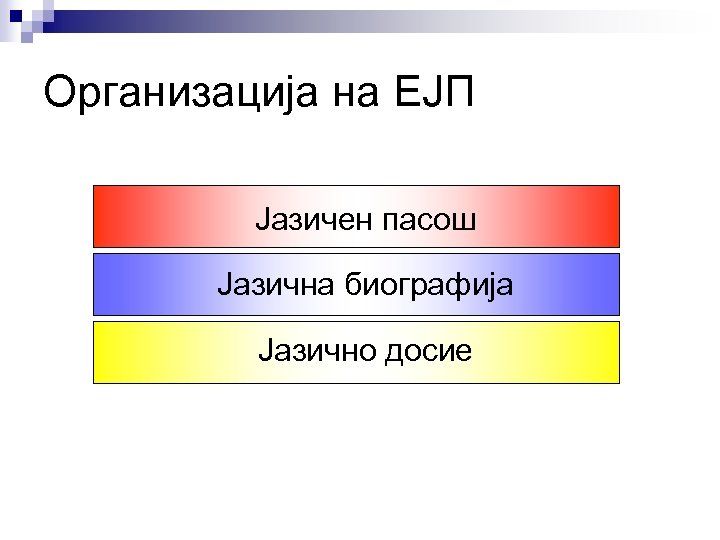 Организација на ЕЈП

Јазичен пасош

Јазична биографија

Јазично досие